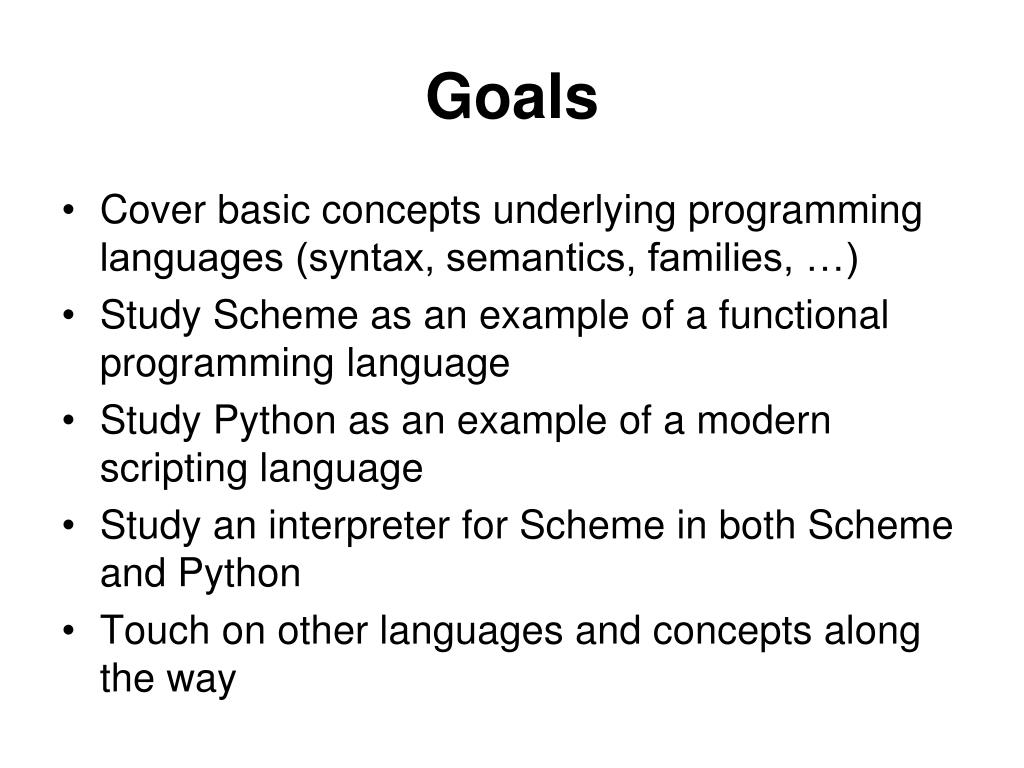 Goals

• Cover basic concepts underlying programming languages (syntax, semantics, families, …)
• Study Scheme as an example of a functional programming language
• Study Python as an example of a modern scripting language
• Study an interpreter for Scheme in both Scheme and Python
• Touch on other languages and concepts along the way